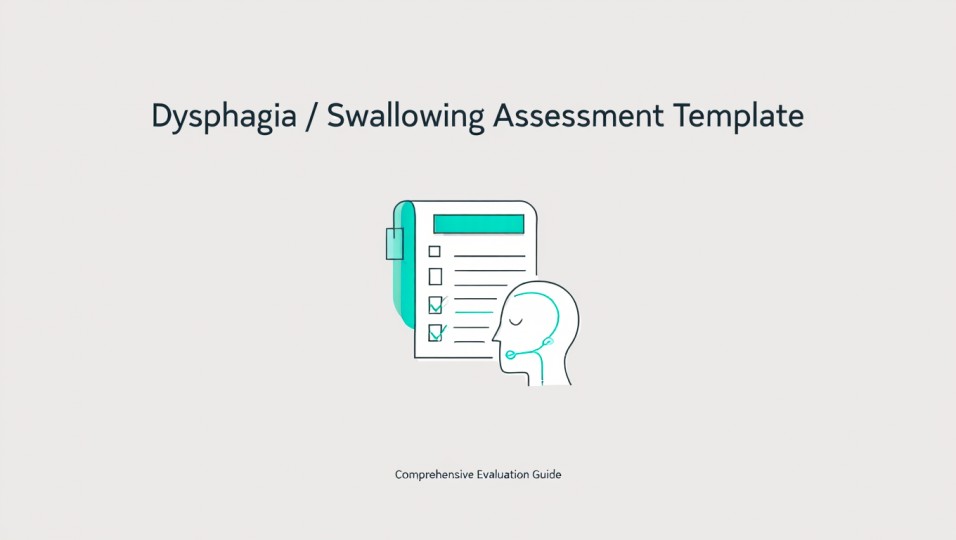 Dysphagia / Swallowing Assessment Template

Comprehensive Evaluation Guide